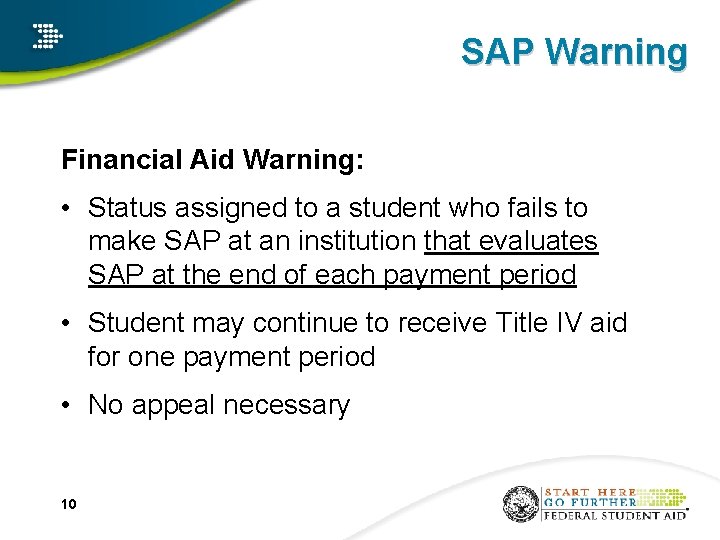 SAP Warning

Financial Aid Warning:

• Status assigned to a student who fails to make SAP at an institution that evaluates SAP at the end of each payment period

• Student may continue to receive Title IV aid for one payment period

• No appeal necessary

10

START HERE
GO FURTHER
FEDERAL STUDENT AID